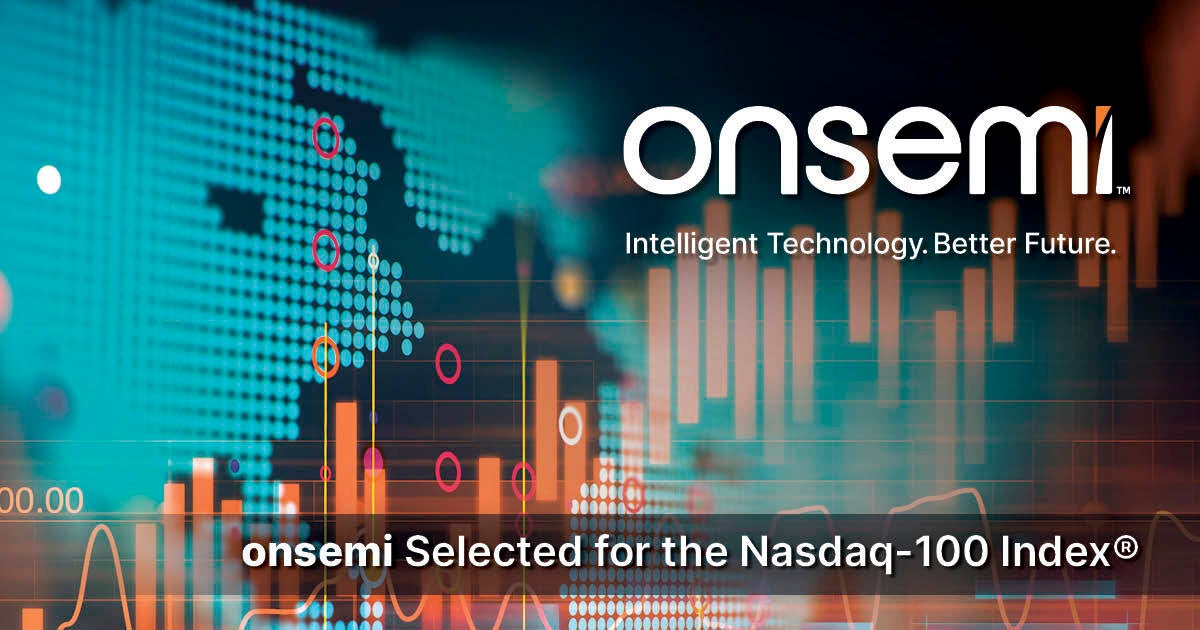 onsemi™

Intelligent Technology. Better Future.

00.00

onsemi Selected for the Nasdaq-100 Index®